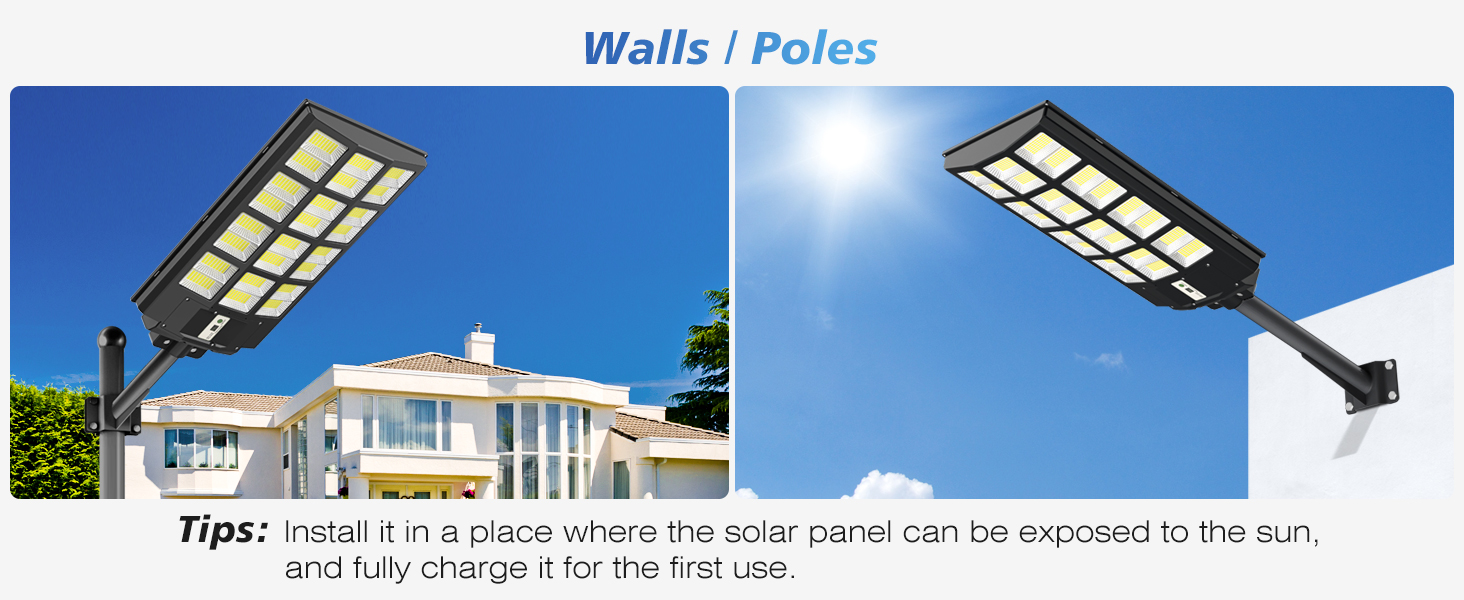 Walls / Poles

Tips: Install it in a place where the solar panel can be exposed to the sun, and fully charge it for the first use.